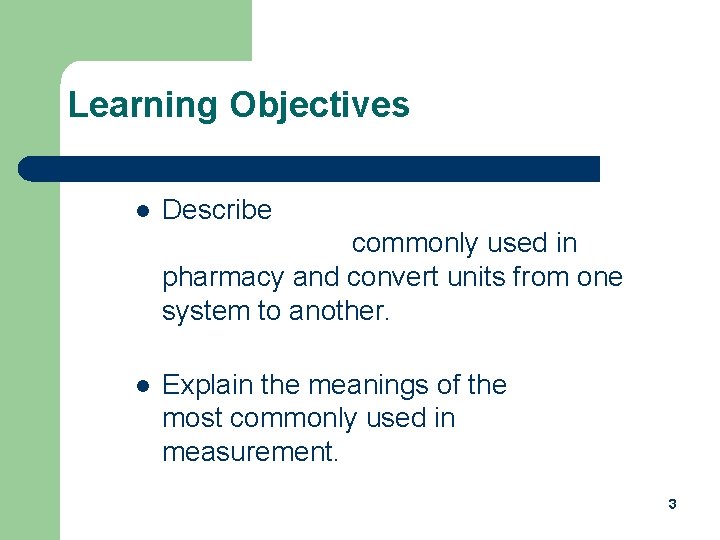 Learning Objectives

- Describe commonly used in pharmacy and convert units from one system to another.

- Explain the meanings of the most commonly used in measurement.

3